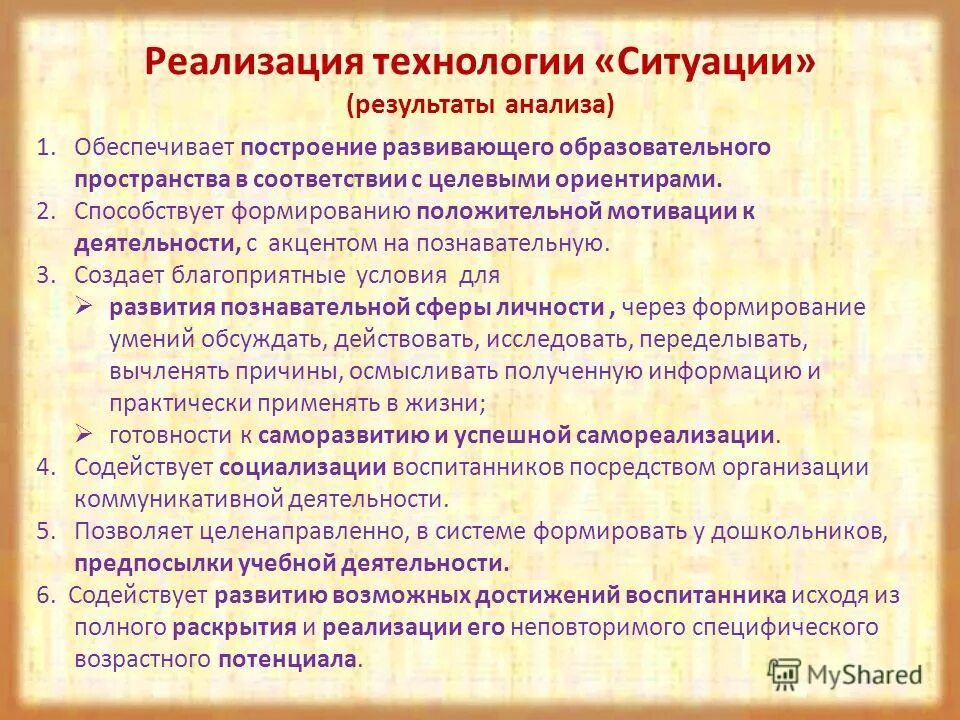 Реализация технологии «Ситуации»
(результаты анализа)

1. Обеспечивает построение развивающего образовательного пространства в соответствии с целевыми ориентирами.
2. Способствует формированию положительной мотивации к деятельности, с акцентом на познавательную.
3. Создает благоприятные условия для
➢ развития познавательной сферы личности , через формирование умений обсуждать, действовать, исследовать, переделывать, вычленять причины, осмысливать полученную информацию и практически применять в жизни;
➢ готовности к саморазвитию и успешной самореализации.
4. Содействует социализации воспитанников посредством организации коммуникативной деятельности.
5. Позволяет целенаправленно, в системе формировать у дошкольников, предпосылки учебной деятельности.
6. Содействует развитию возможных достижений воспитанника исходя из полного раскрытия и реализации его неповторимого специфического возрастного потенциала.

MyShared